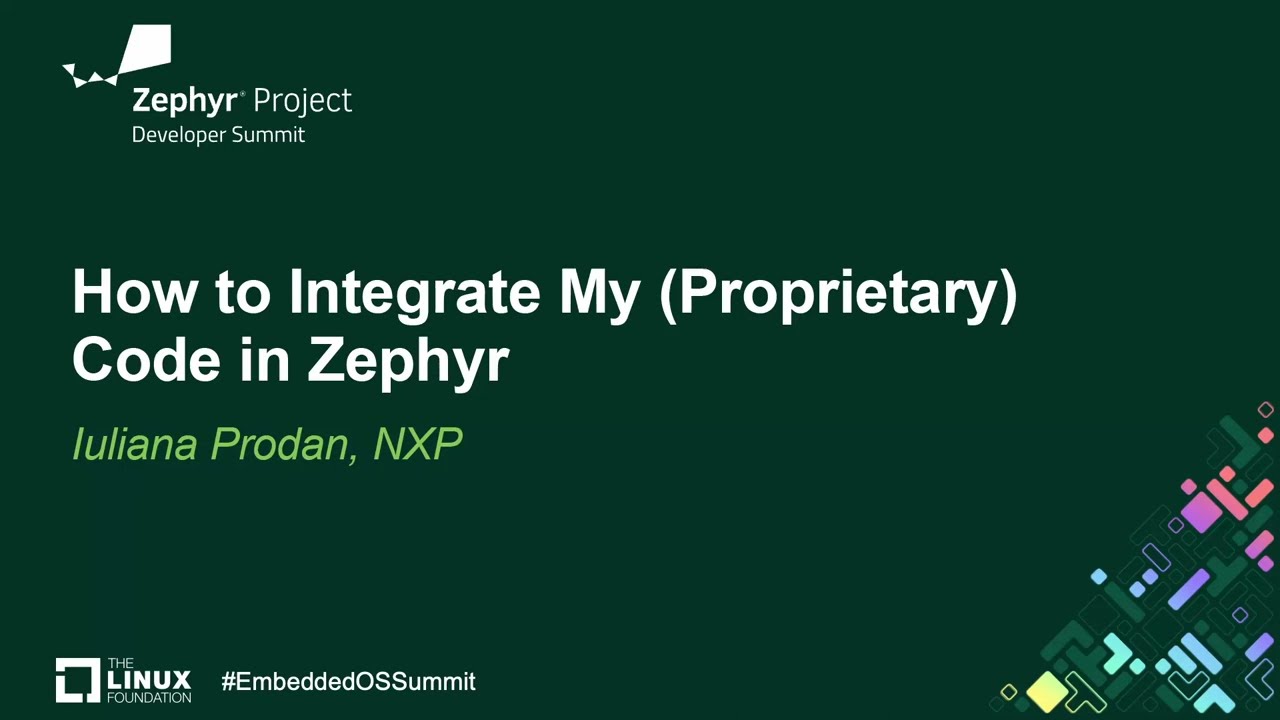 Zephyr® Project
Developer Summit

How to Integrate My (Proprietary) Code in Zephyr

Iuliana Prodan, NXP

THE LINUX FOUNDATION

#EmbeddedOSSummit